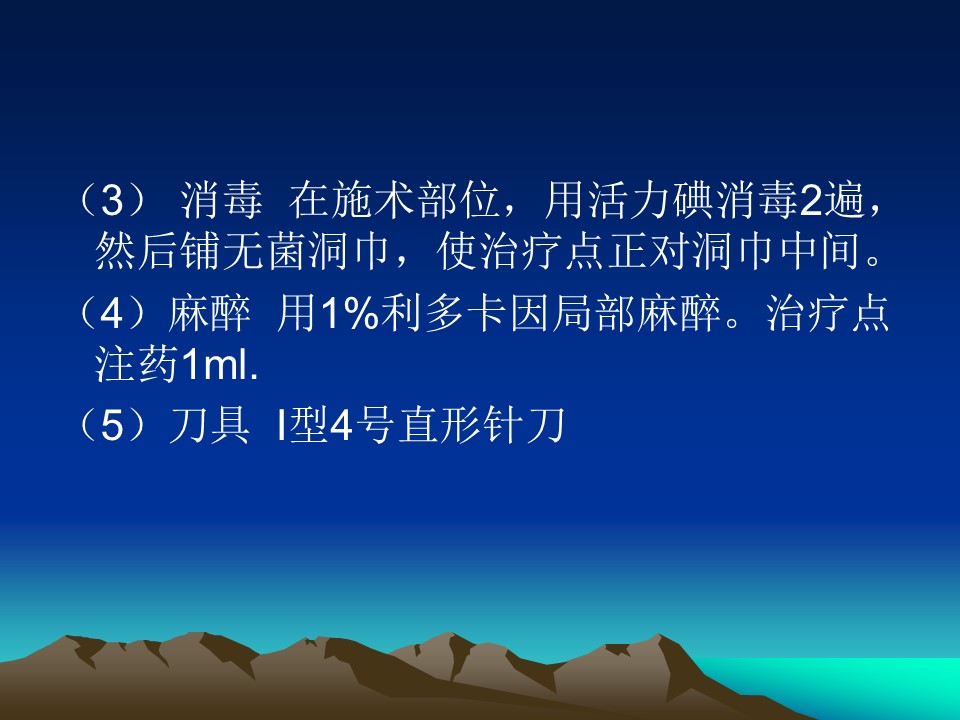 （3） 消毒 在施术部位，用活力碘消毒2遍，然后铺无菌洞巾，使治疗点正对洞巾中间。

（4）麻醉 用1%利多卡因局部麻醉。治疗点注药1ml.

（5）刀具 I型4号直形针刀